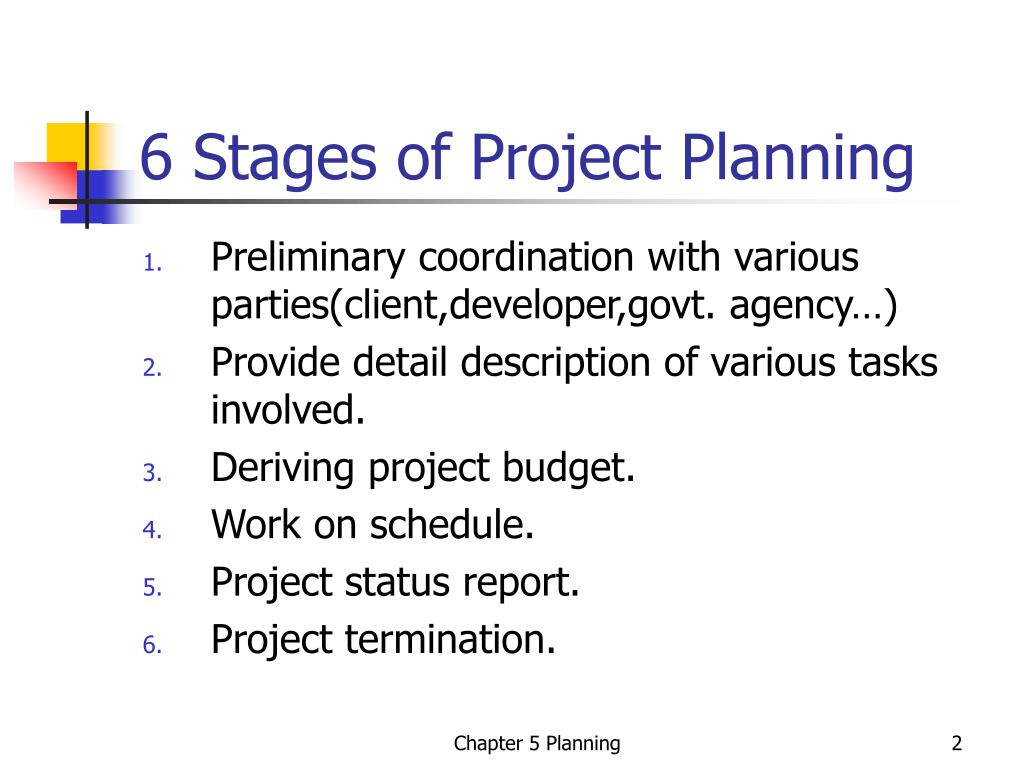 6 Stages of Project Planning

1. Preliminary coordination with various parties(client,developer,govt. agency…)
2. Provide detail description of various tasks involved.
3. Deriving project budget.
4. Work on schedule.
5. Project status report.
6. Project termination.

Chapter 5 Planning

2